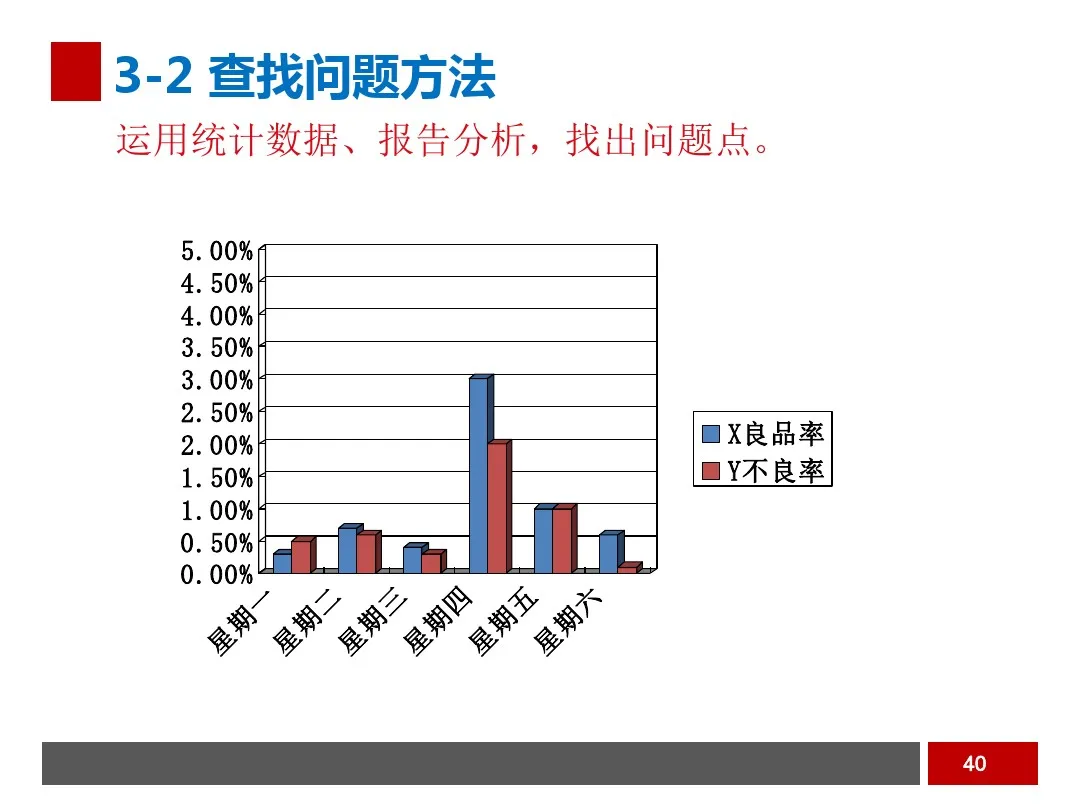 3-2 查找问题方法

运用统计数据、报告分析，找出问题点。

5.00%
4.50%
4.00%
3.50%
3.00%
2.50%
2.00%
1.50%
1.00%
0.50%
0.00%

星期一 星期二 星期三 星期四 星期五 星期六

X良品率
Y不良率

40